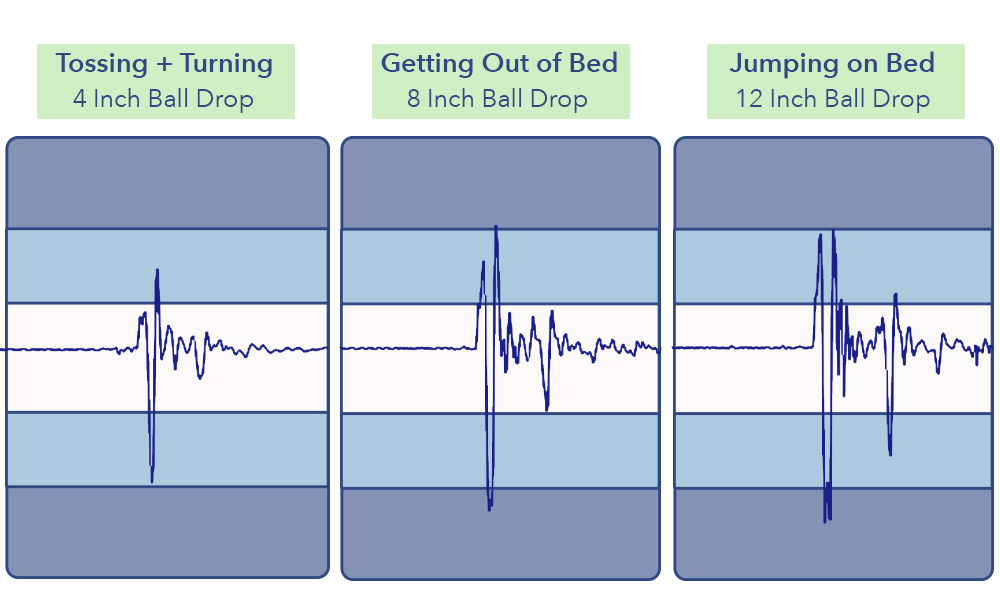 Tossing + Turning
4 Inch Ball Drop

Getting Out of Bed
8 Inch Ball Drop

Jumping on Bed
12 Inch Ball Drop